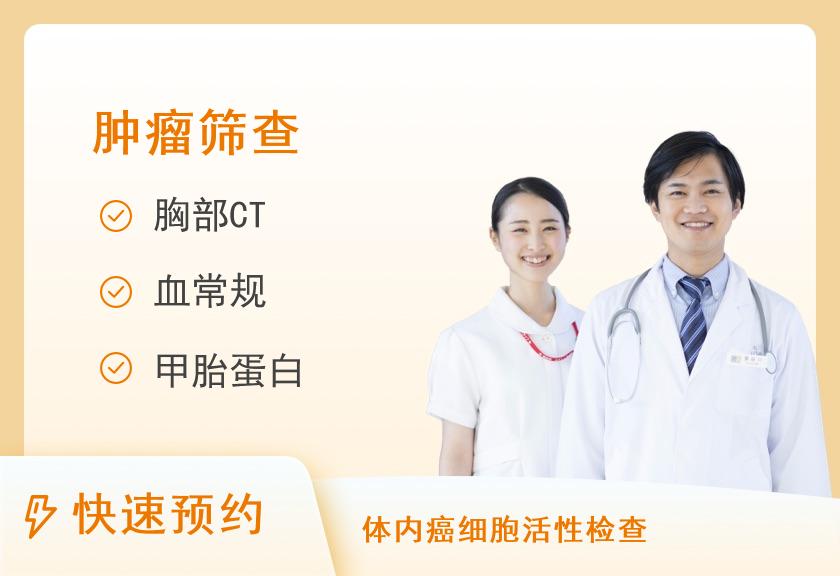 肿瘤筛查

胸部CT

血常规

甲胎蛋白

快速预约

体内癌细胞活性检查